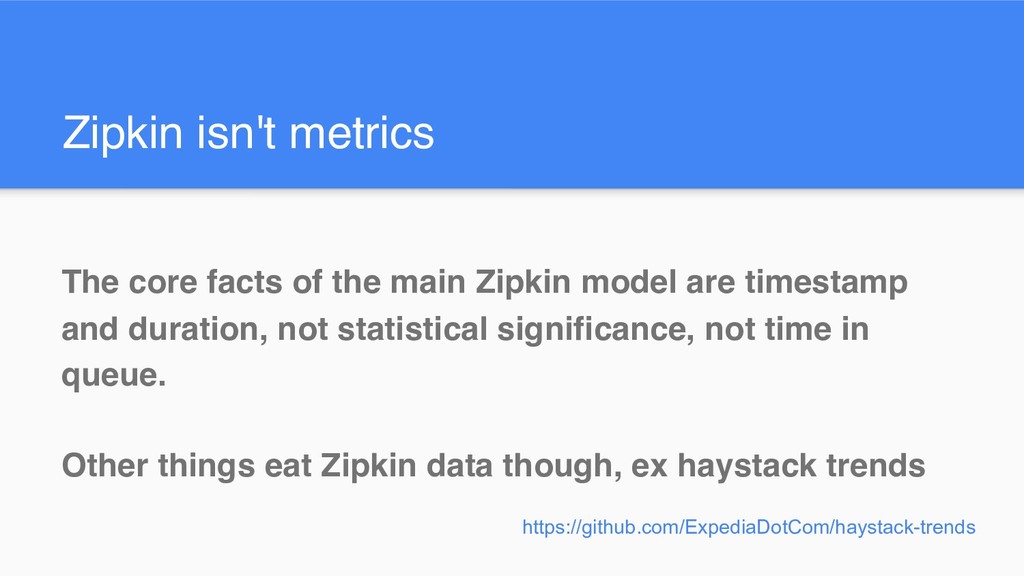 Zipkin isn't metrics

The core facts of the main Zipkin model are timestamp and duration, not statistical significance, not time in queue.

Other things eat Zipkin data though, ex haystack trends

https://github.com/ExpediaDotCom/haystack-trends